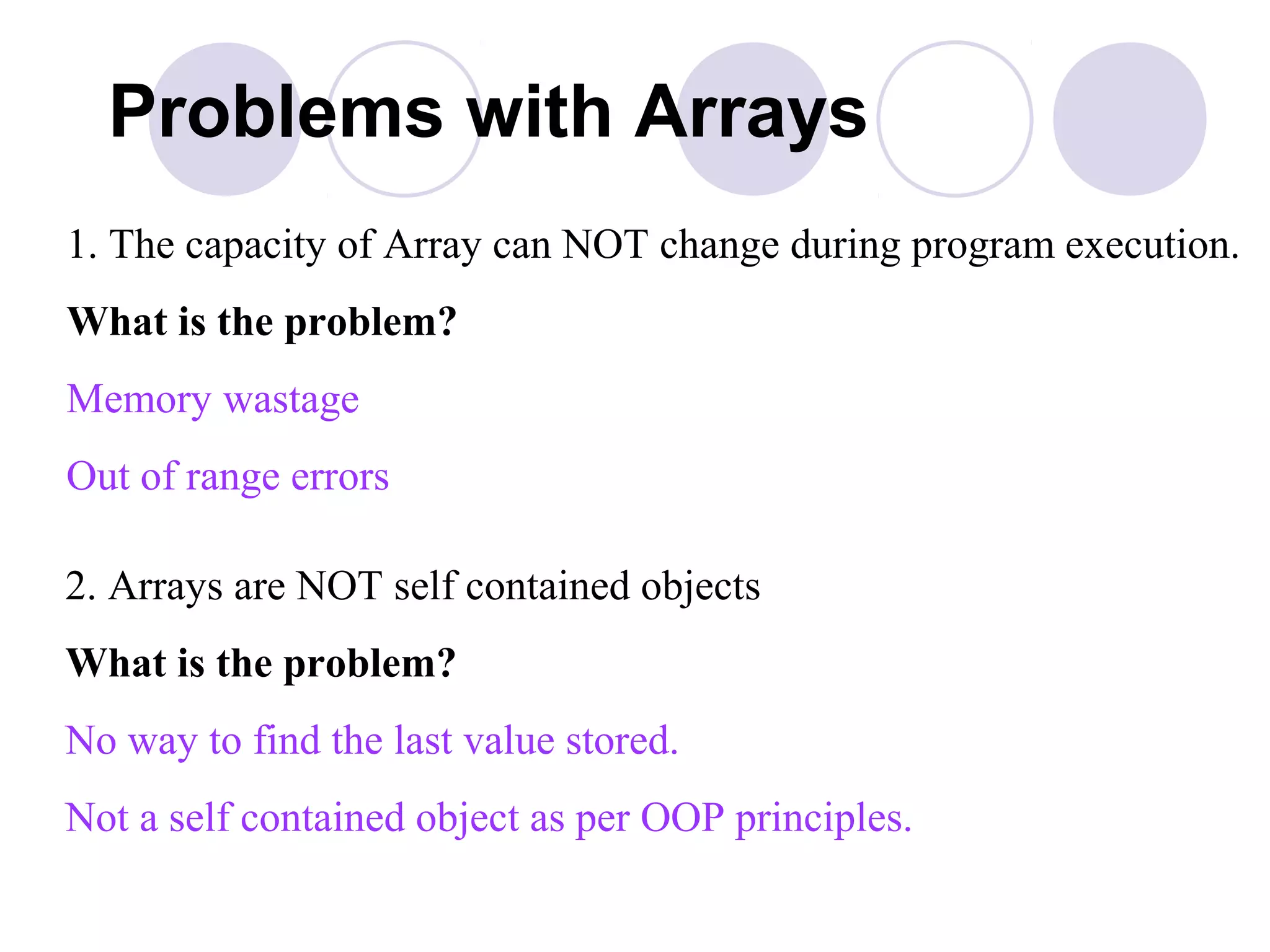 Problems with Arrays

1. The capacity of Array can NOT change during program execution.

What is the problem?

Memory wastage

Out of range errors

2. Arrays are NOT self contained objects

What is the problem?

No way to find the last value stored.

Not a self contained object as per OOP principles.